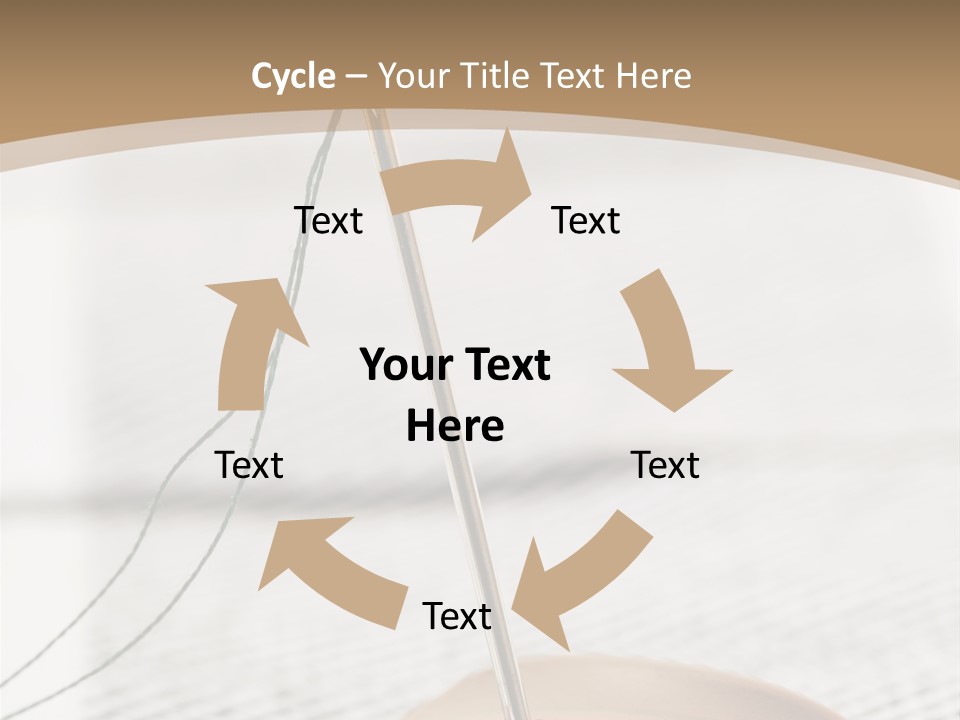 Cycle – Your Title Text Here

Text

Text

Your Text Here

Text

Text

Text